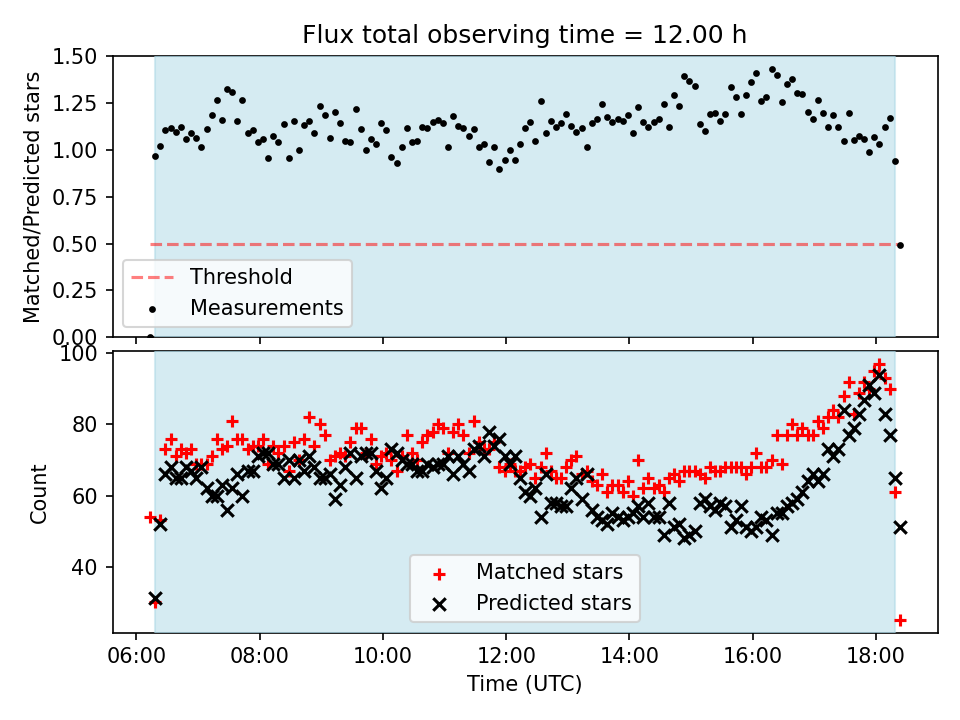 Flux total observing time = 12.00 h

Matched/Predicted stars

1.50
1.25
1.00
0.75
0.50
0.25
0.00

Threshold
Measurements

Count

100
80
60
40

Matched stars
Predicted stars

06:00
08:00
10:00
12:00
14:00
16:00
18:00

Time (UTC)